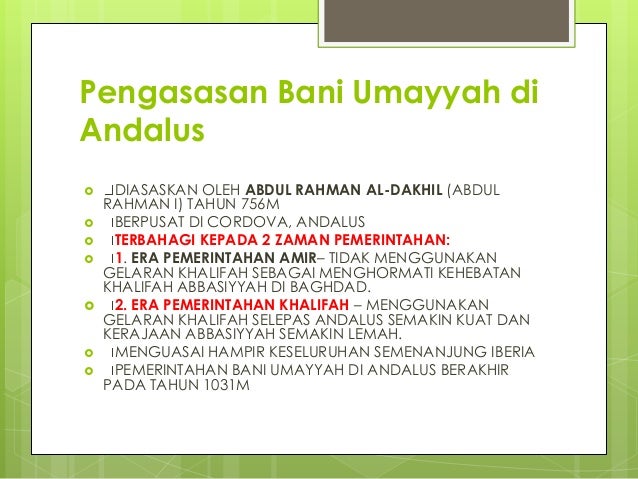 Pengasasan Bani Umayyah di Andalus

DIASASKAN OLEH ABDUL RAHMAN AL-DAKHIL (ABDUL RAHMAN I) TAHUN 756M

BERPUSAT DI CORDOVA, ANDALUS

TERBAHAGI KEPADA 2 ZAMAN PEMERINTAHAN:

1. ERA PEMERINTAHAN AMIR– TIDAK MENGGUNAKAN GELARAN KHALIFAH SEBAGAI MENGHORMATI KEHEBATAN KHALIFAH ABBASIYYAH DI BAGHDAD.

2. ERA PEMERINTAHAN KHALIFAH – MENGGUNAKAN GELARAN KHALIFAH SELEPAS ANDALUS SEMAKIN KUAT DAN KERAJAAN ABBASIYYAH SEMAKIN LEMAH.

MENGUASAI HAMPIR KESELURUHAN SEMENANJUNG IBERIA

PEMERINTAHAN BANI UMAYYAH DI ANDALUS BERAKHIR PADA TAHUN 1031M